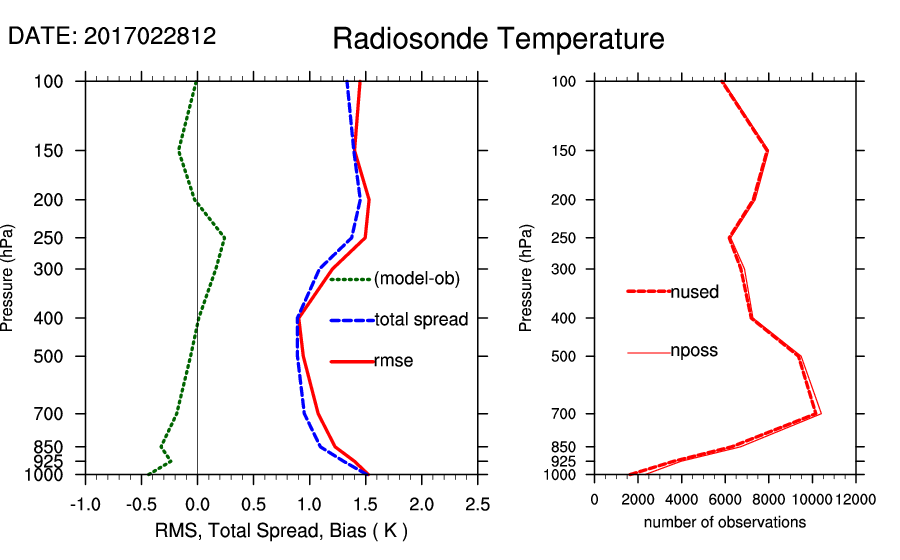 DATE: 2017022812

Radiosonde Temperature

Pressure (hPa)

100
150
200
250
300
400
500
700
850
925
1000

(model-ob)
total spread
rmse

-1.0 -0.5 0.0 0.5 1.0 1.5 2.0 2.5

RMS, Total Spread, Bias ( K )

Pressure (hPa)

100
150
200
250
300
400
500
700
850
925
1000

nused
nposs

0 2000 4000 6000 8000 10000 12000

number of observations